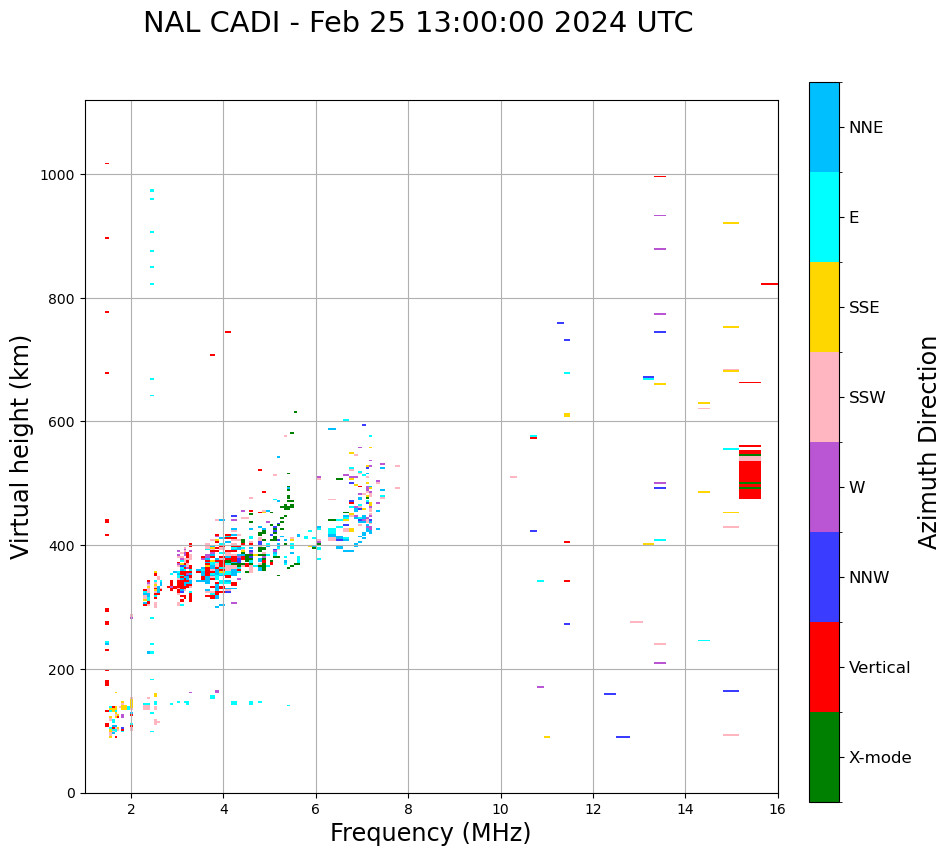 NAL CADI - Feb 25 13:00:00 2024 UTC

Virtual height (km)

1000
800
600
400
200
0

2
4
6
8
10
12
14
16

Frequency (MHz)

NNE
E
SSE
SSW
W
NNW
Vertical
X-mode

Azimuth Direction